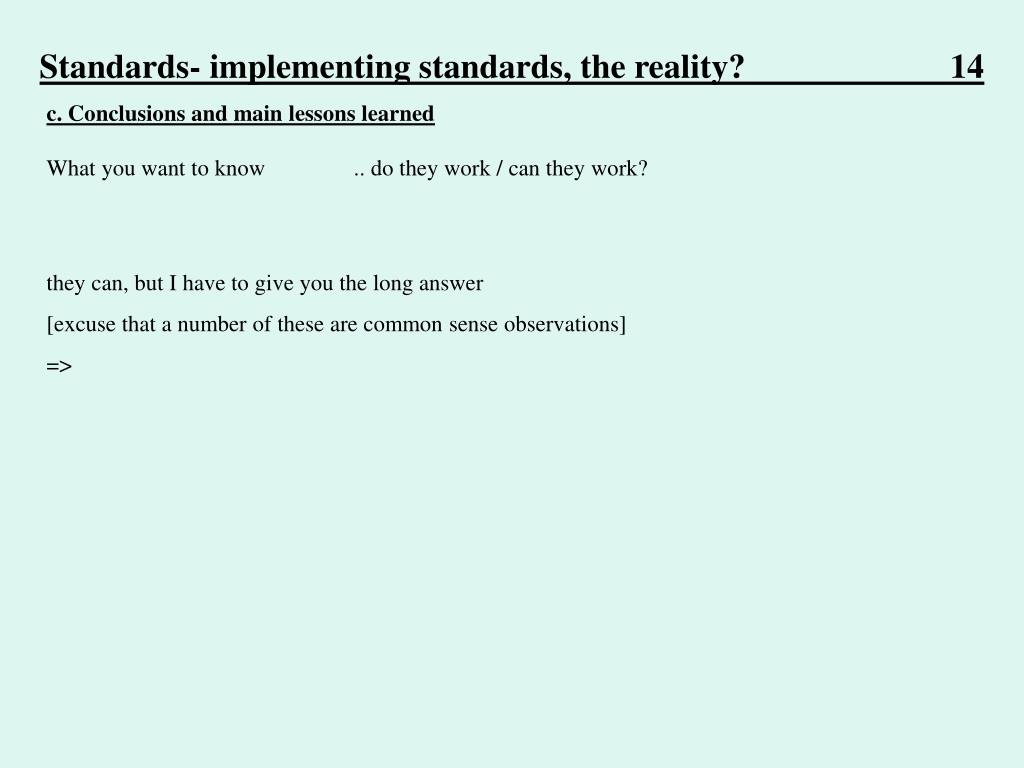 Standards- implementing standards, the reality? 14

c. Conclusions and main lessons learned

What you want to know .. do they work / can they work?

they can, but I have to give you the long answer

[excuse that a number of these are common sense observations]

=>